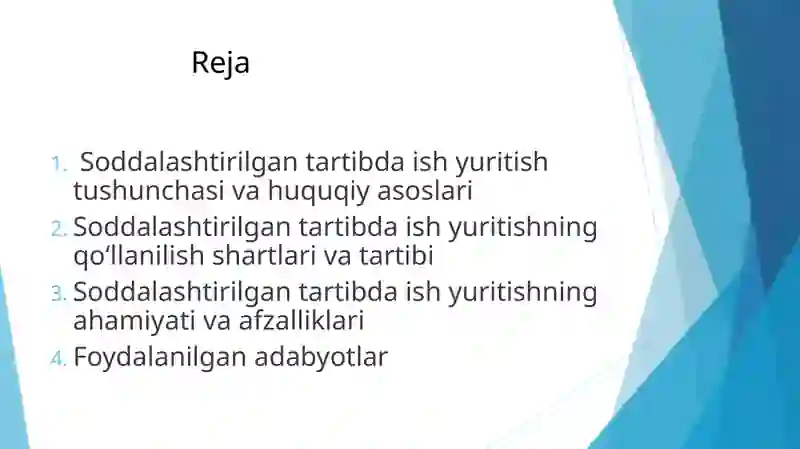 Reja

1. Soddalashtirilgan tartibda ish yuritish tushunchasi va huquqiy asoslari
2. Soddalashtirilgan tartibda ish yuritishning qo‘llanilish shartlari va tartibi
3. Soddalashtirilgan tartibda ish yuritishning ahamiyati va afzalliklari
4. Foydalanilgan adabyotlar